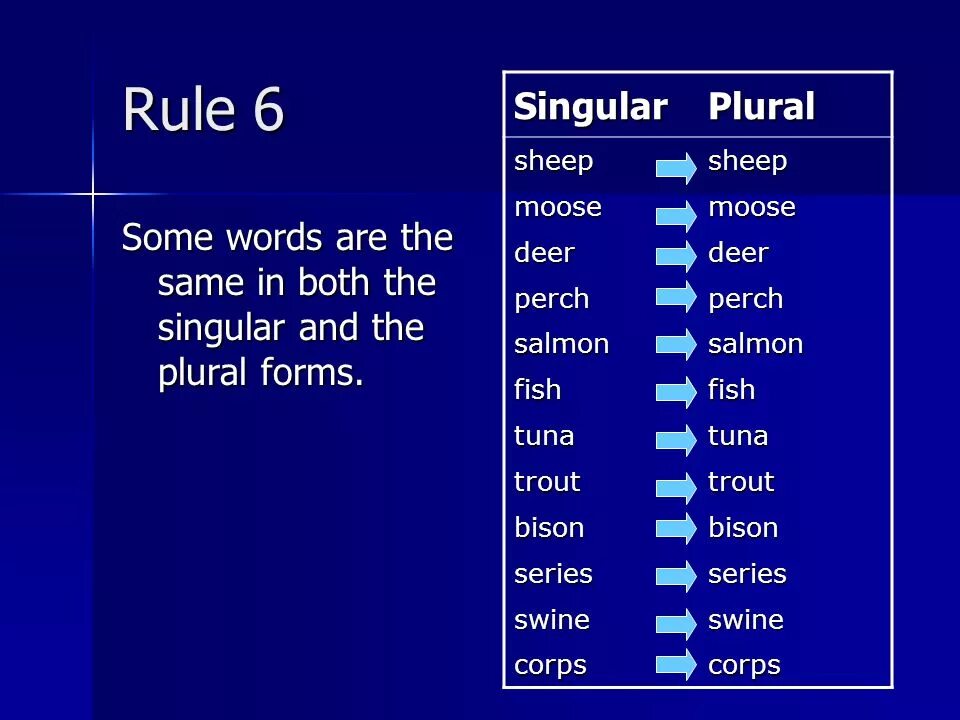 Rule 6

Some words are the same in both the singular and the plural forms.

| Singular | Plural |
|---|---|
| sheep | sheep |
| moose | moose |
| deer | deer |
| perch | perch |
| salmon | salmon |
| fish | fish |
| tuna | tuna |
| trout | trout |
| bison | bison |
| series | series |
| swine | swine |
| corps | corps |